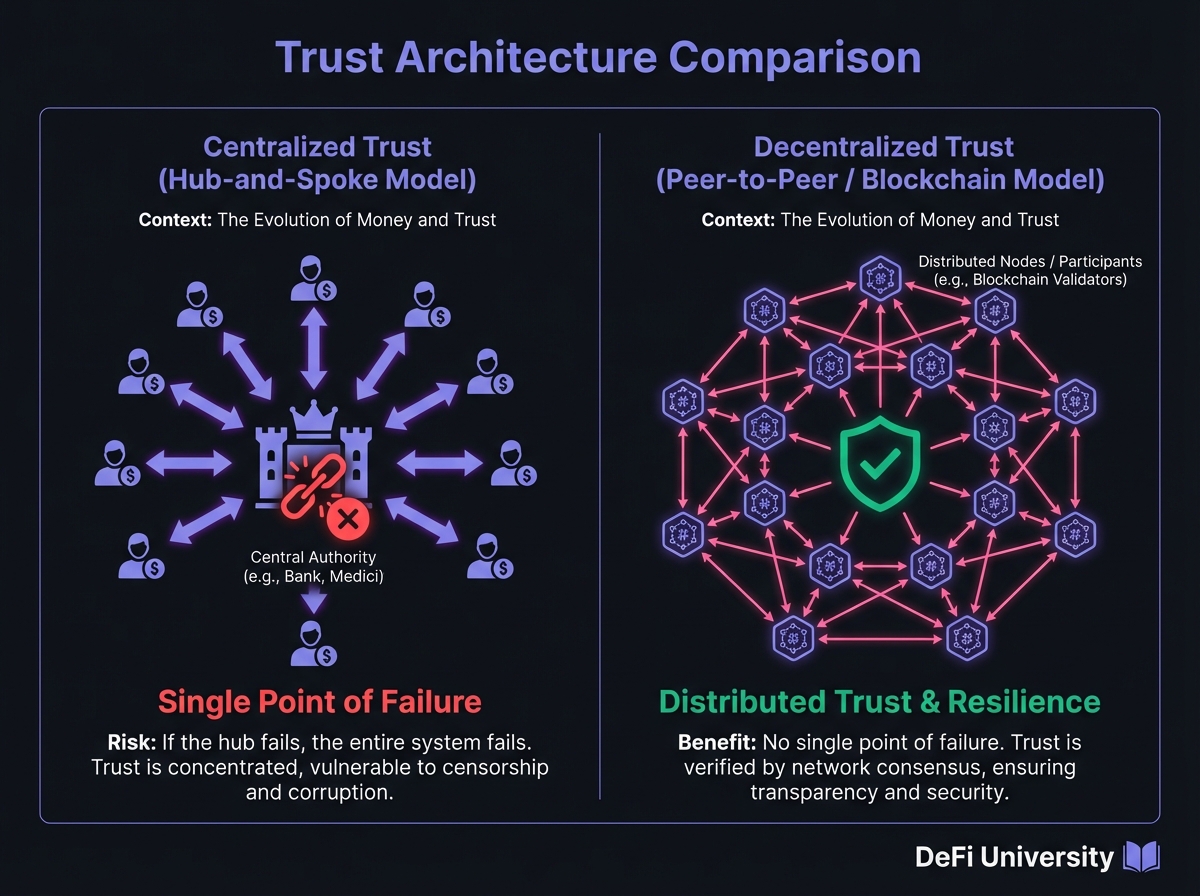 Trust Architecture Comparison

Centralized Trust (Hub-and-Spoke Model)

Context: The Evolution of Money and Trust

Central Authority (e.g., Bank, Medici)

Single Point of Failure

Risk: If the hub fails, the entire system fails. Trust is concentrated, vulnerable to censorship and corruption.

Decentralized Trust (Peer-to-Peer / Blockchain Model)

Context: The Evolution of Money and Trust

Distributed Nodes / Participants (e.g., Blockchain Validators)

Distributed Trust & Resilience

Benefit: No single point of failure. Trust is verified by network consensus, ensuring transparency and security.

DeFi University